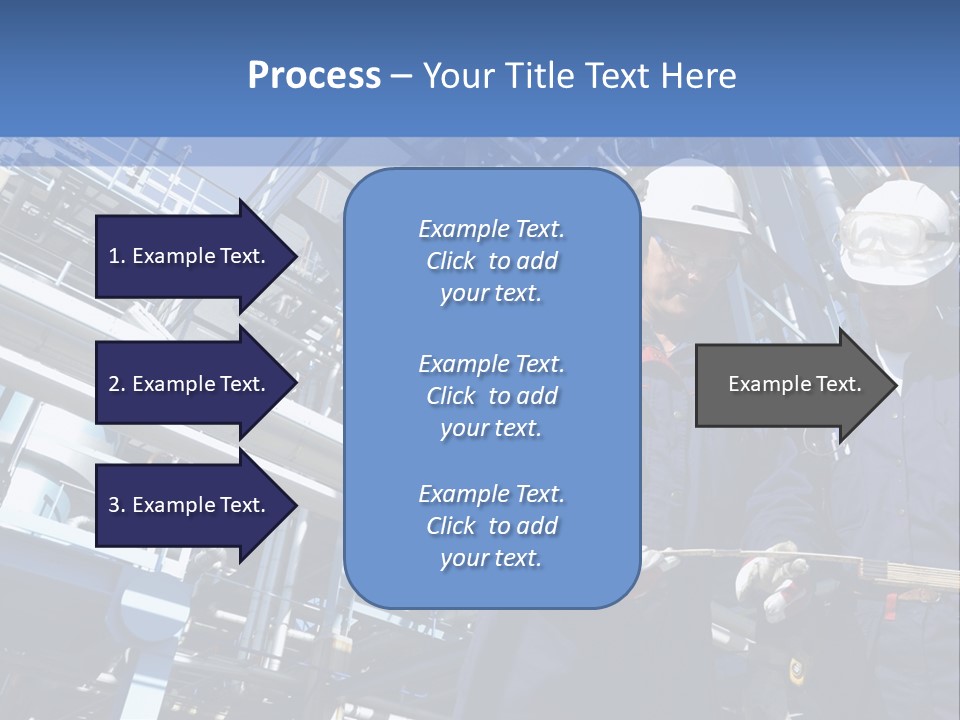 Process – Your Title Text Here

1. Example Text.

2. Example Text.

3. Example Text.

Example Text. Click to add your text.

Example Text. Click to add your text.

Example Text. Click to add your text.

Example Text.